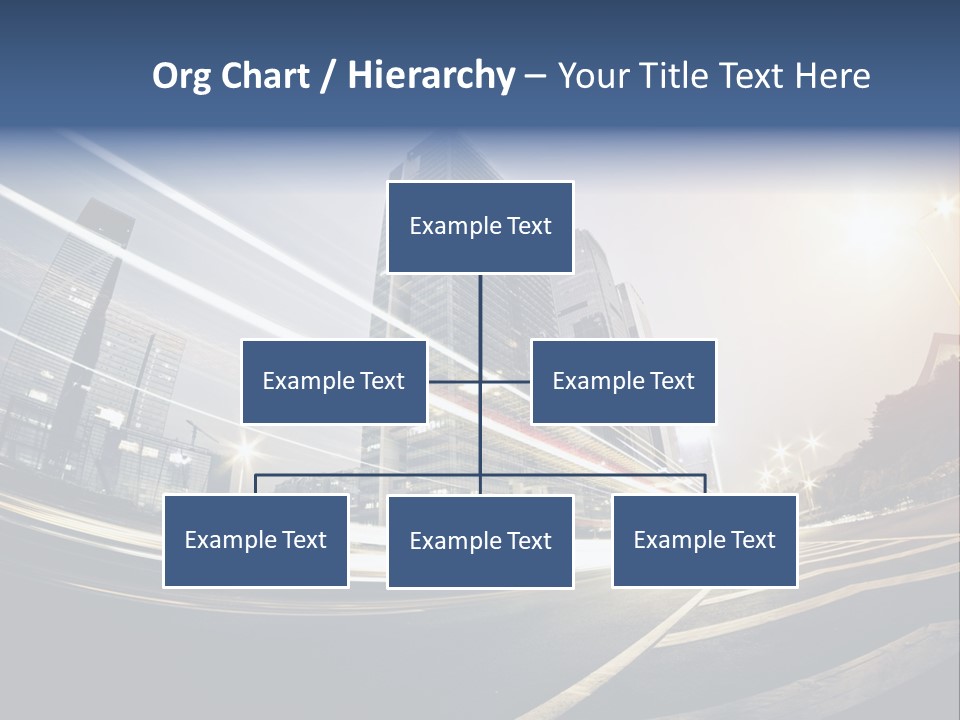 Org Chart / Hierarchy – Your Title Text Here

Example Text

Example Text

Example Text

Example Text

Example Text

Example Text